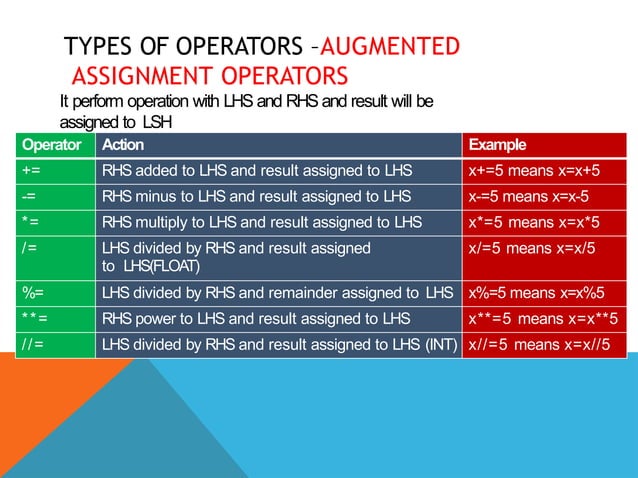 TYPES OF OPERATORS –AUGMENTED ASSIGNMENT OPERATORS

It perform operation with LHS and RHS and result will be assigned to LSH

| Operator | Action | Example |
|---|---|---|
| += | RHS added to LHS and result assigned to LHS | x+=5 means x=x+5 |
| -= | RHS minus to LHS and result assigned to LHS | x-=5 means x=x-5 |
| *= | RHS multiply to LHS and result assigned to LHS | x*=5 means x=x*5 |
| /= | LHS divided by RHS and result assigned to LHS(FLOAT) | x/=5 means x=x/5 |
| %= | LHS divided by RHS and remainder assigned to LHS | x%=5 means x=x%5 |
| **= | RHS power to LHS and result assigned to LHS | x**=5 means x=x**5 |
| //= | LHS divided by RHS and result assigned to LHS (INT) | x//=5 means x=x//5 |